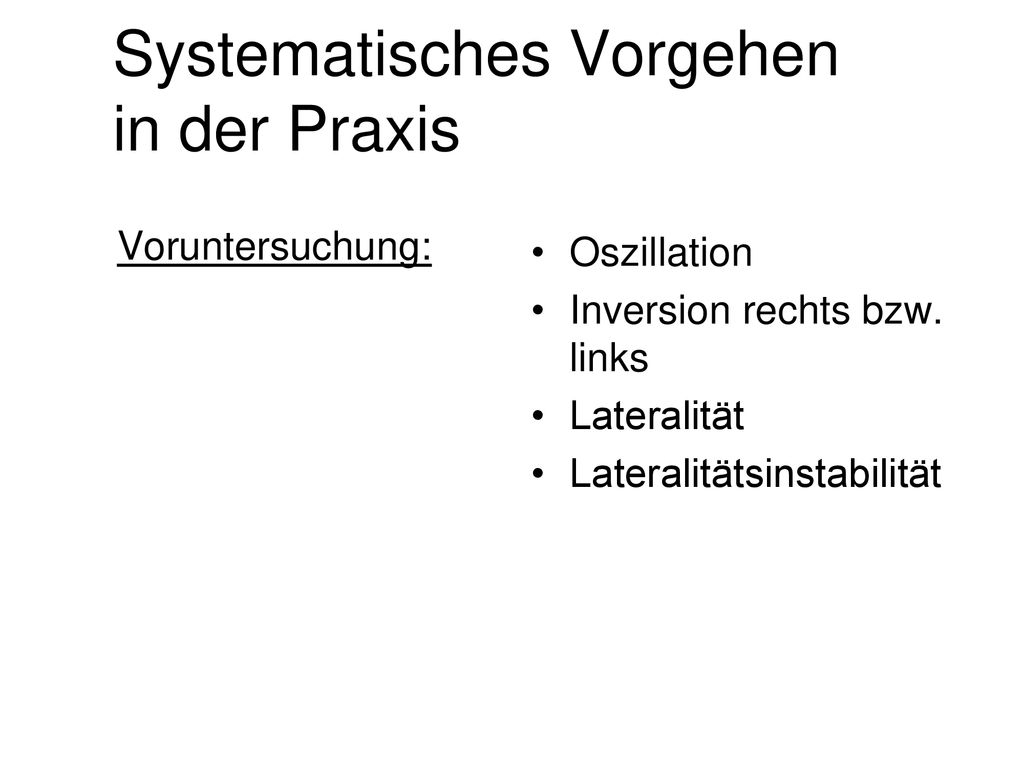 Systematisches Vorgehen in der Praxis

Voruntersuchung:

• Oszillation
• Inversion rechts bzw. links
• Lateralität
• Lateralitätsinstabilität